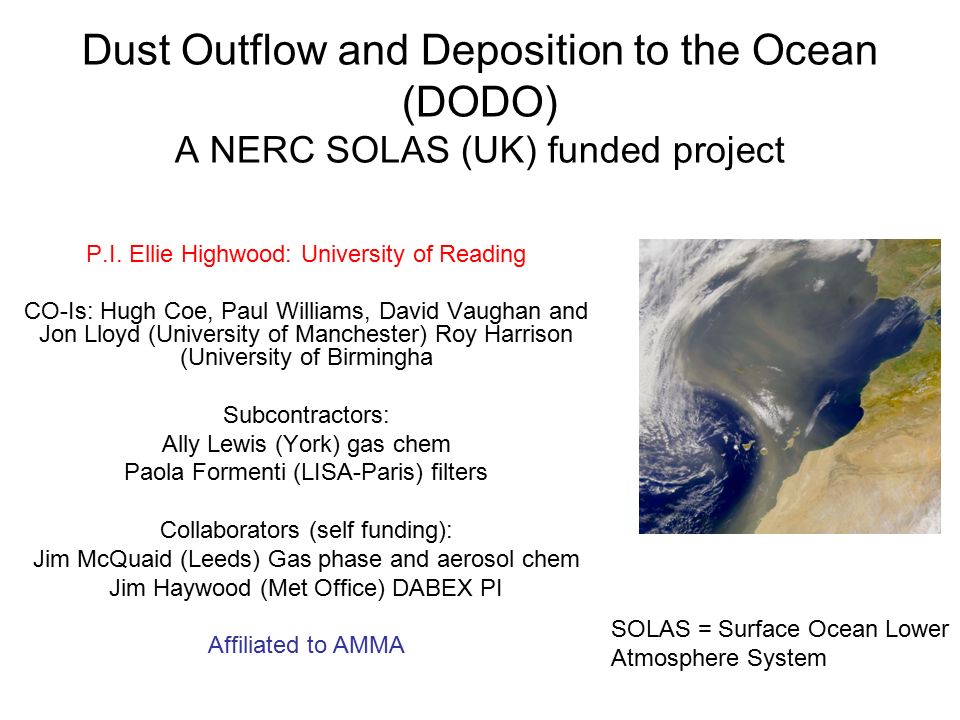 Dust Outflow and Deposition to the Ocean (DODO)
A NERC SOLAS (UK) funded project

P.I. Ellie Highwood: University of Reading

CO-Is: Hugh Coe, Paul Williams, David Vaughan and Jon Lloyd (University of Manchester) Roy Harrison (University of Birmingha

Subcontractors:
Ally Lewis (York) gas chem
Paola Formenti (LISA-Paris) filters

Collaborators (self funding):
Jim McQuaid (Leeds) Gas phase and aerosol chem
Jim Haywood (Met Office) DABEX PI

Affiliated to AMMA

SOLAS = Surface Ocean Lower Atmosphere System